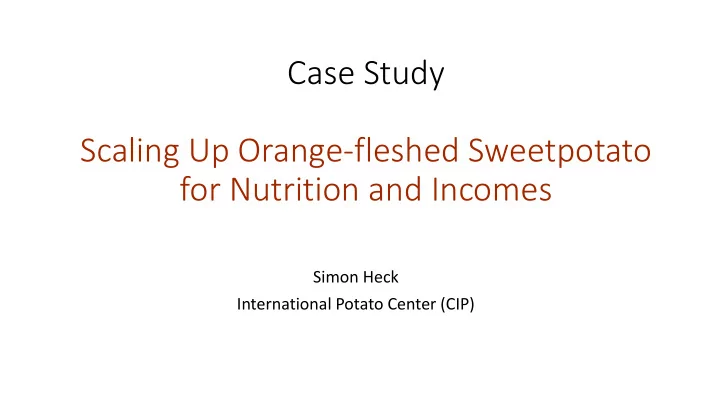 Case Study

Scaling Up Orange-fleshed Sweetpotato for Nutrition and Incomes

Simon Heck
International Potato Center (CIP)